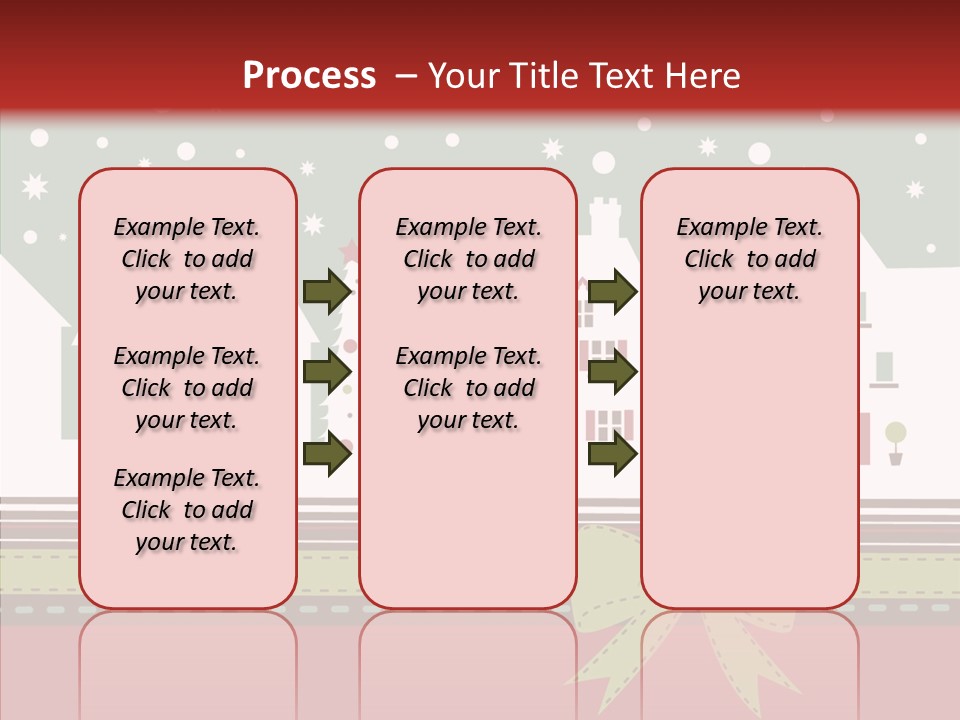 Process – Your Title Text Here

Example Text. Click to add your text.

Example Text. Click to add your text.

Example Text. Click to add your text.

Example Text. Click to add your text.

Example Text. Click to add your text.

Example Text. Click to add your text.